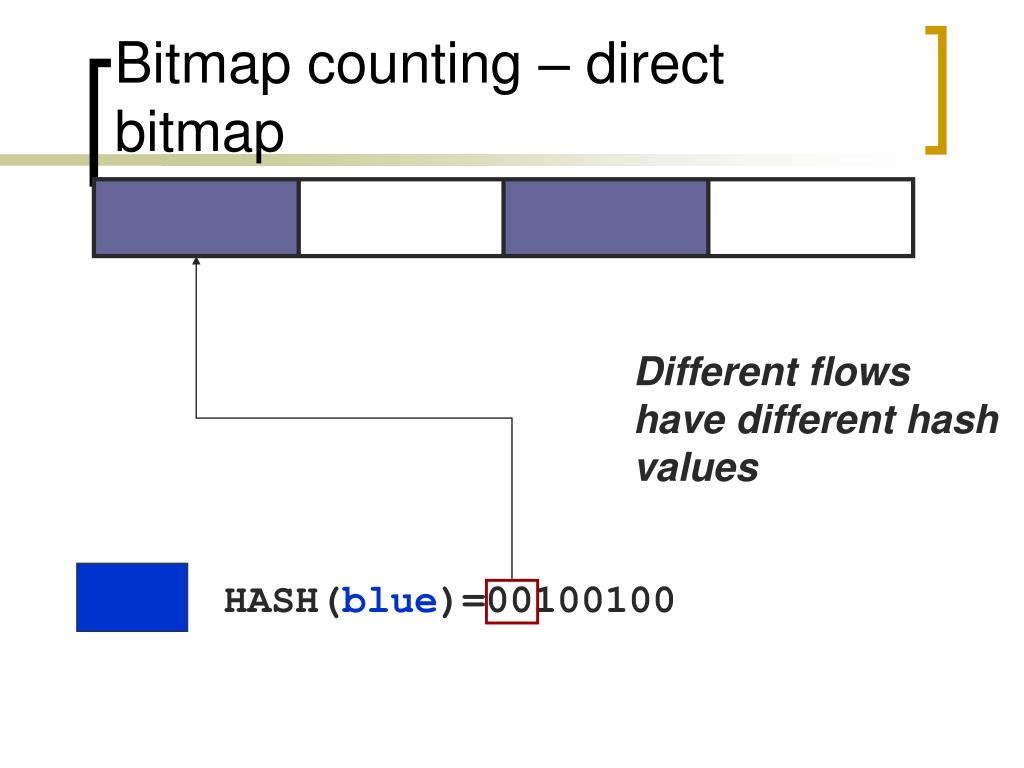 Bitmap counting – direct bitmap

Different flows have different hash values

HASH(blue)=00100100